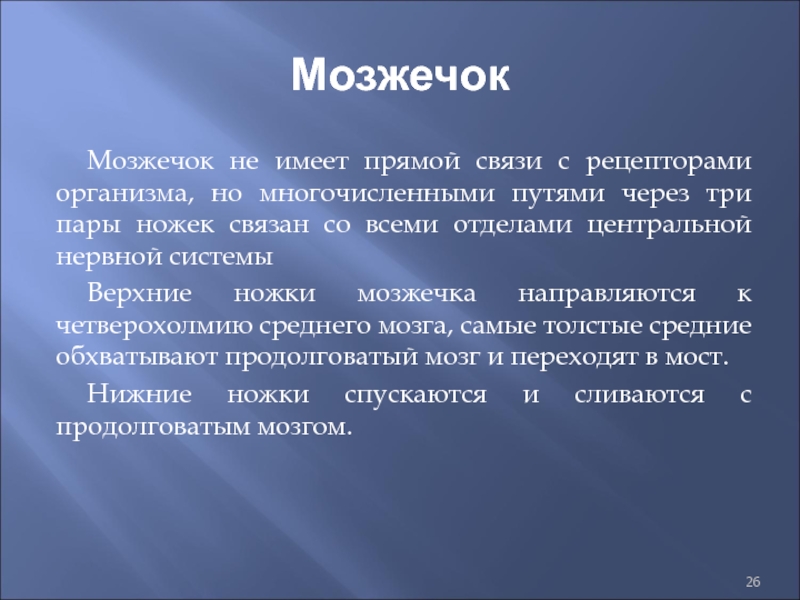 Мозжечок

Мозжечок не имеет прямой связи с рецепторами организма, но многочисленными путями через три пары ножек связан со всеми отделами центральной нервной системы

Верхние ножки мозжечка направляются к четверохолмию среднего мозга, самые толстые средние обхватывают продолговатый мозг и переходят в мост.

Нижние ножки спускаются и сливаются с продолговатым мозгом.

26